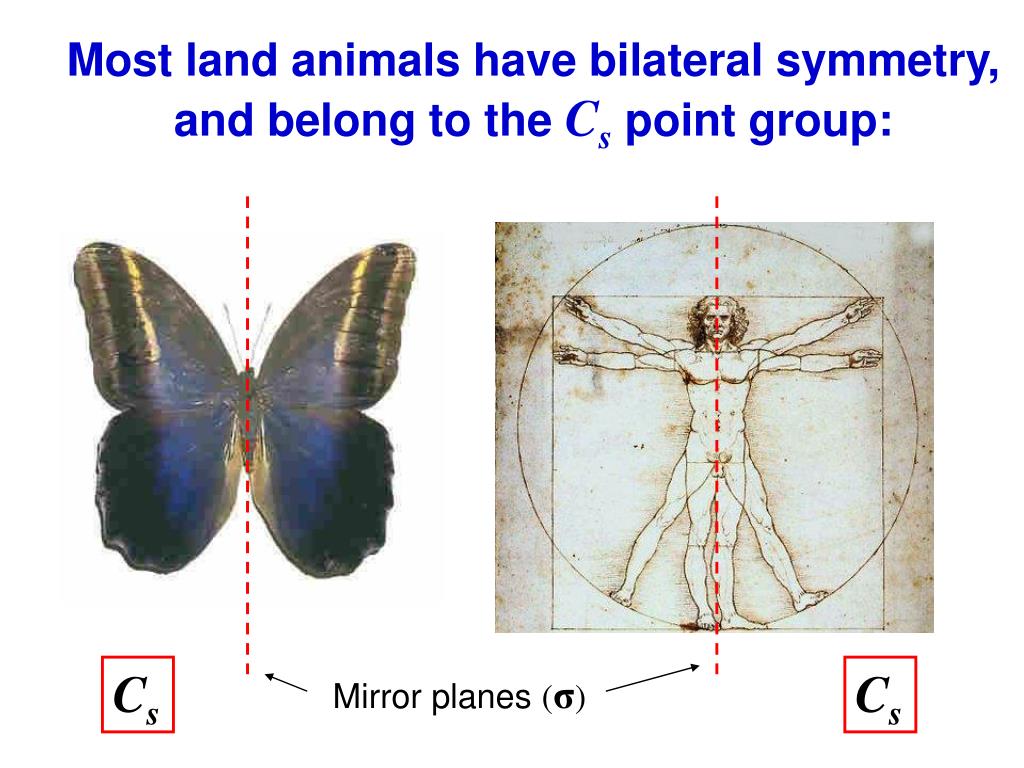 Most land animals have bilateral symmetry, and belong to the $C_s$ point group:

$C_s$

Mirror planes ($\sigma$)

$C_s$